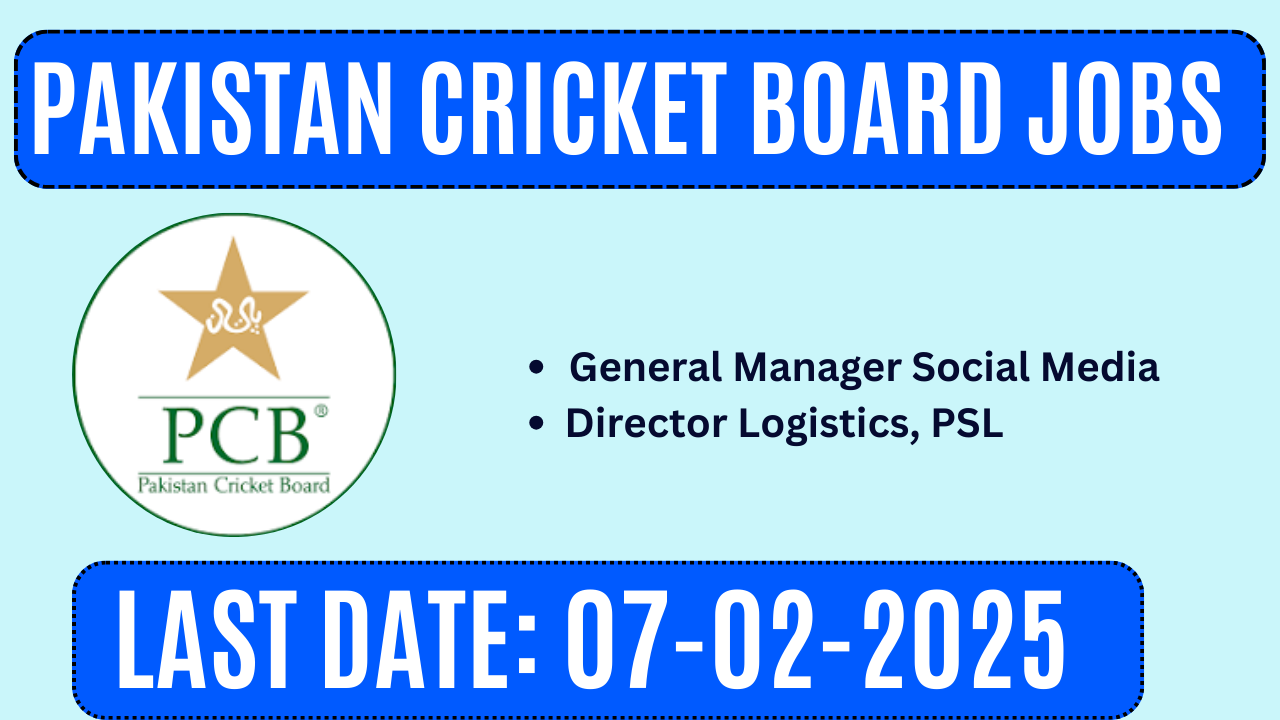 PAKISTAN CRICKET BOARD JOBS

پاکستان

PCB®
Pakistan Cricket Board

• General Manager Social Media
• Director Logistics, PSL

LAST DATE: 07-02-2025